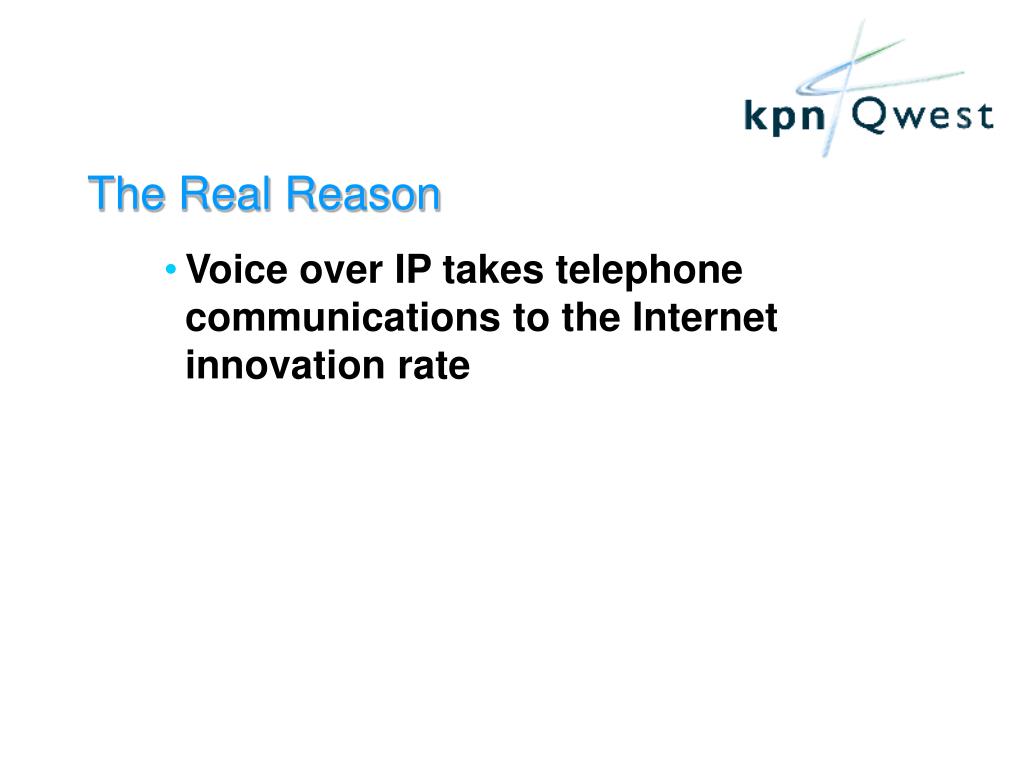 kpn Qwest

The Real Reason

• Voice over IP takes telephone communications to the Internet innovation rate